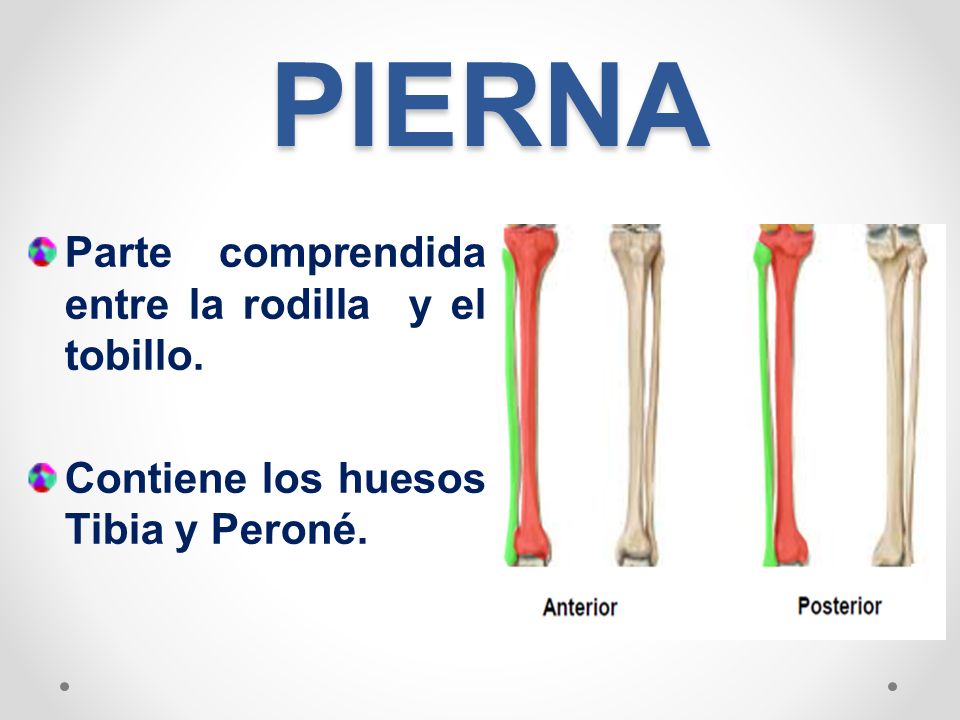 PIERNA

Parte comprendida entre la rodilla y el tobillo.

Contiene los huesos Tibia y Peroné.

Anterior

Posterior